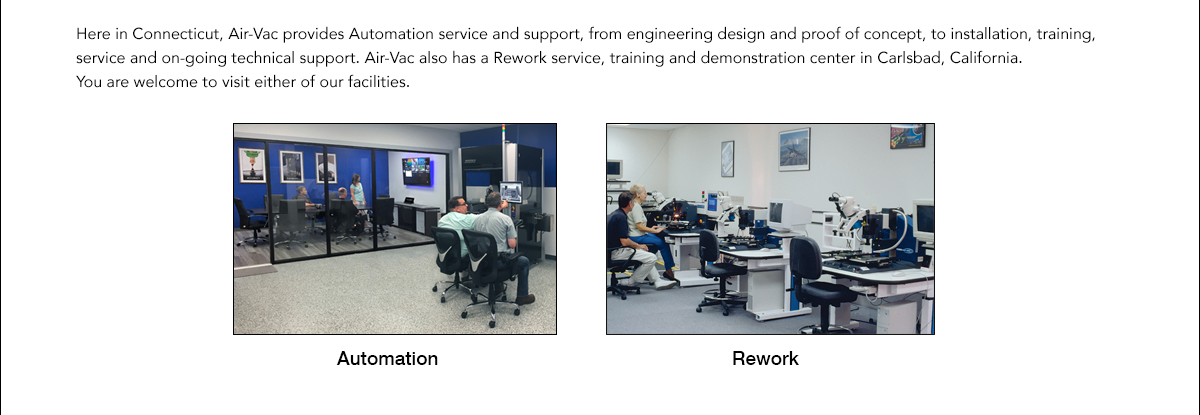 Here in Connecticut, Air-Vac provides Automation service and support, from engineering design and proof of concept, to installation, training, service and on-going technical support. Air-Vac also has a Rework service, training and demonstration center in Carlsbad, California. You are welcome to visit either of our facilities.

Automation

Rework